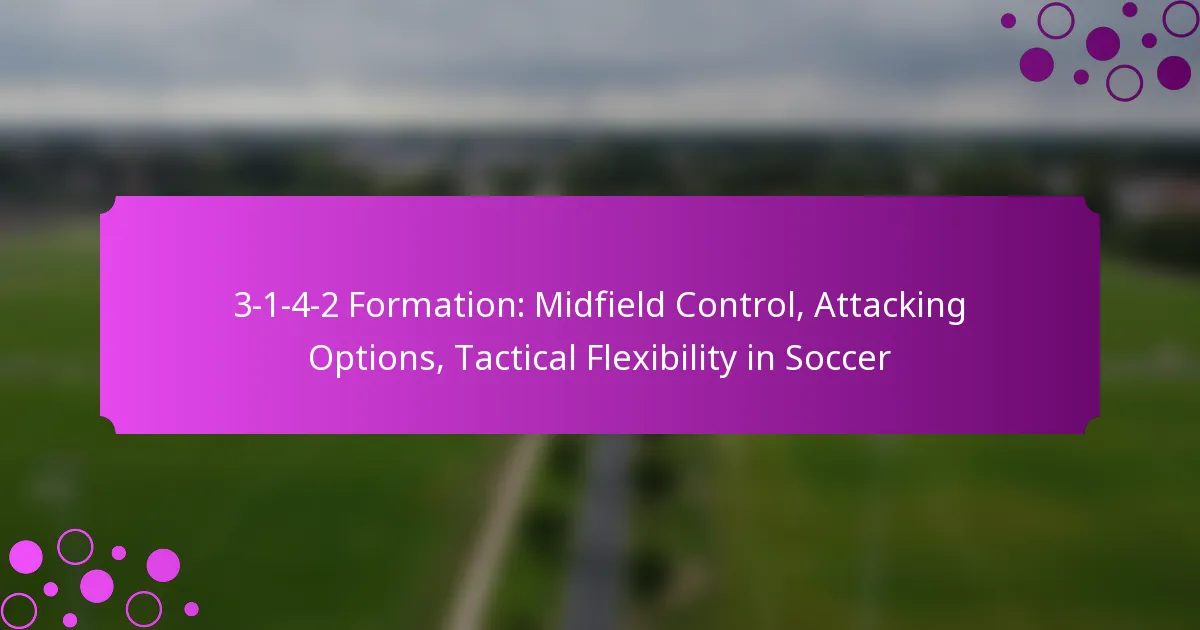 3-1-4-2 Formation: Midfield Control, Attacking Options, Tactical Flexibility in Soccer